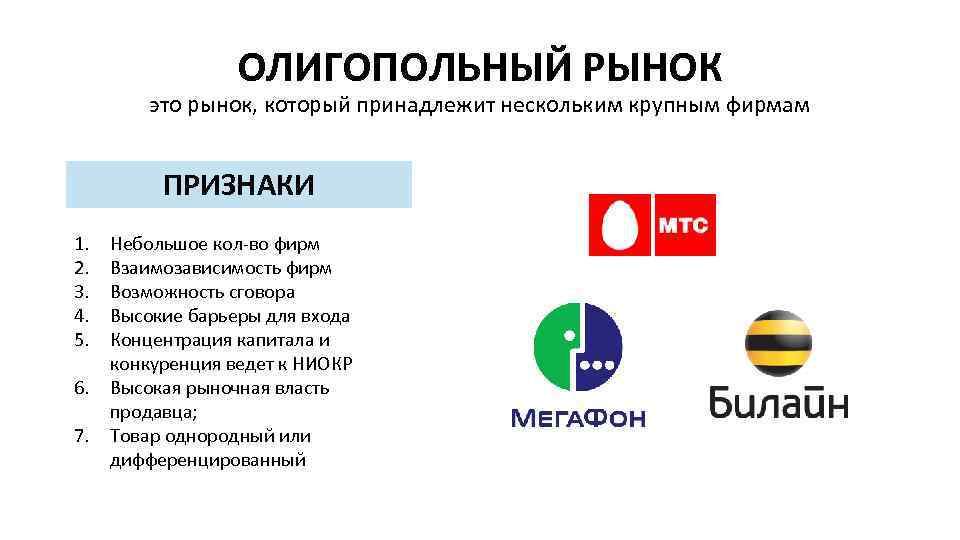 ОЛИГОПОЛЬНЫЙ РЫНОК
это рынок, который принадлежит нескольким крупным фирмам

ПРИЗНАКИ

1. Небольшое кол-во фирм
2. Взаимозависимость фирм
3. Возможность сговора
4. Высокие барьеры для входа
5. Концентрация капитала и конкуренция ведет к НИОКР
6. Высокая рыночная власть продавца;
7. Товар однородный или дифференцированный

МТС

МегаФон

Билайн